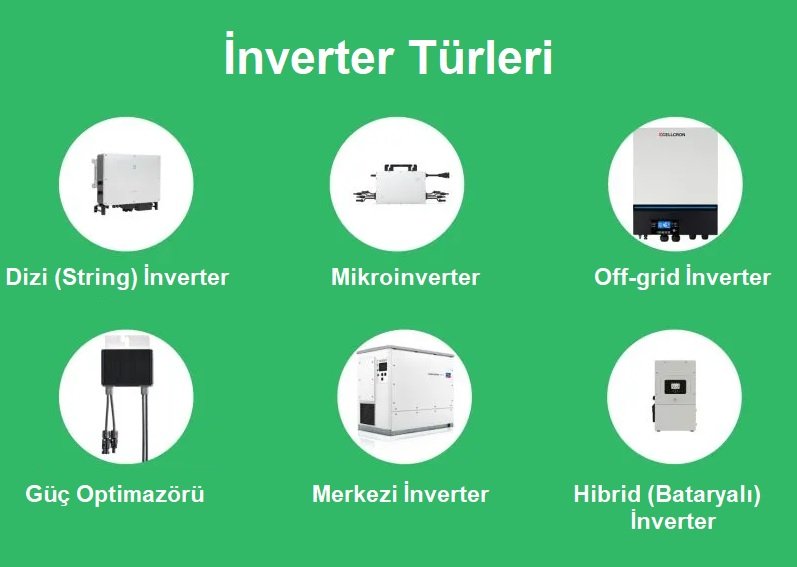 İnverter Türleri

CELLCRON

Dizi (String) İnverter

Mikroinverter

Off-grid İnverter

Güç Optimazörü

Merkezi İnverter

Hibrid (Bataryalı) İnverter